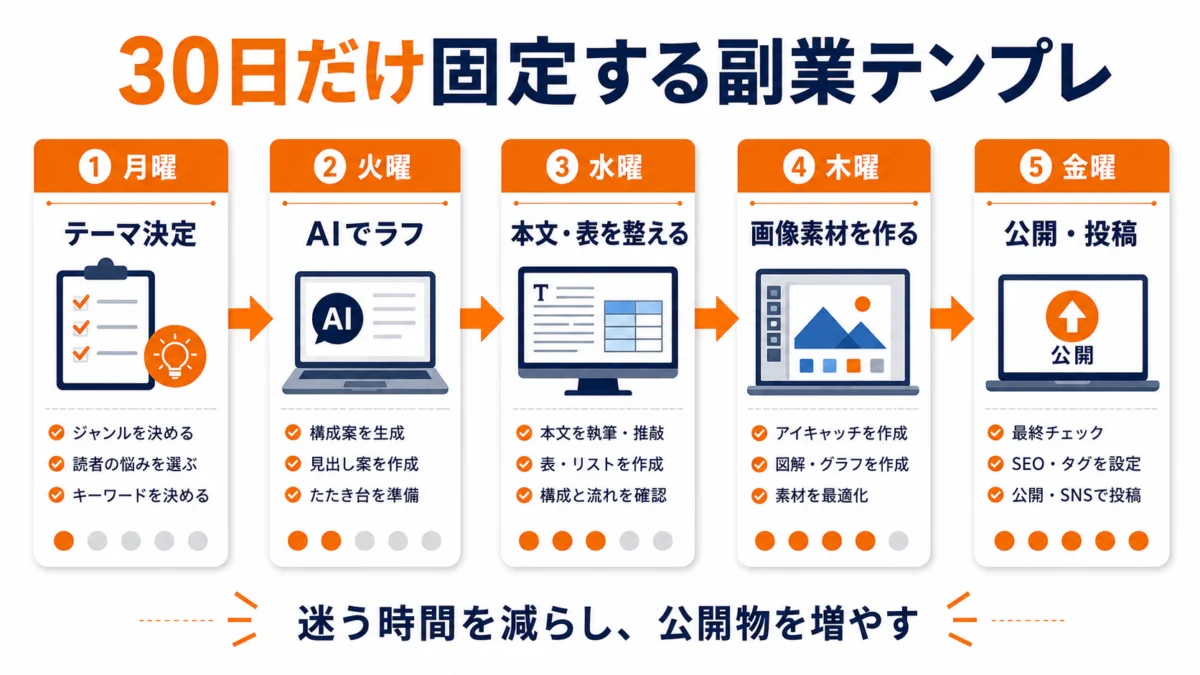 30日だけ固定する副業テンプレ

1 月曜
テーマ決定
ジャンルを決める
読者の悩みを選ぶ
キーワードを決める

2 火曜
AIでラフ
AI
構成案を生成
見出し案を作成
たたき台を準備

3 水曜
本文・表を整える
T
本文を執筆・推敲
表・リストを作成
構成と流れを確認

4 木曜
画像素材を作る
アイキャッチを作成
図解・グラフを作成
素材を最適化

5 金曜
公開・投稿
公開
最終チェック
SEO・タグを設定
公開・SNSで投稿

迷う時間を減らし、公開物を増やす